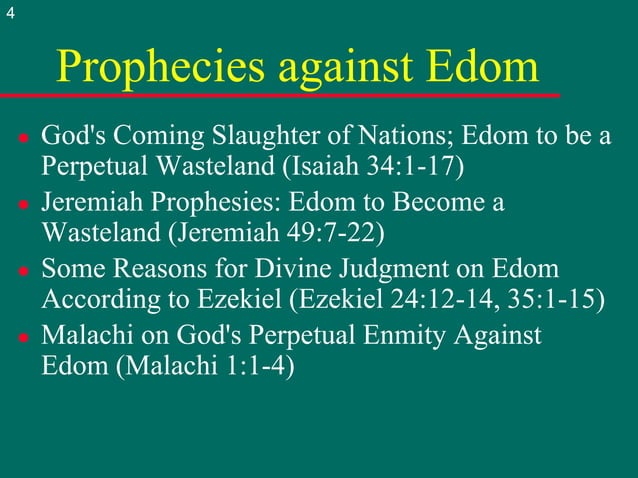 4

Prophecies against Edom

- God's Coming Slaughter of Nations; Edom to be a Perpetual Wasteland (Isaiah 34:1-17)
- Jeremiah Prophesies: Edom to Become a Wasteland (Jeremiah 49:7-22)
- Some Reasons for Divine Judgment on Edom According to Ezekiel (Ezekiel 24:12-14, 35:1-15)
- Malachi on God's Perpetual Enmity Against Edom (Malachi 1:1-4)